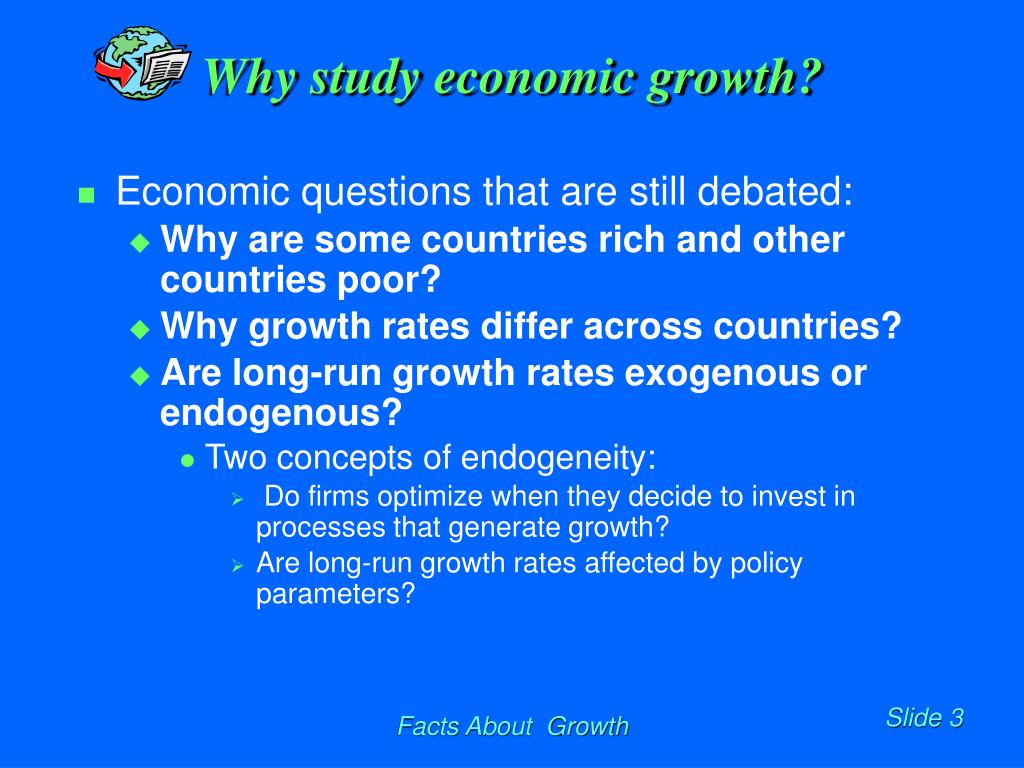 Why study economic growth?

Economic questions that are still debated:

Why are some countries rich and other countries poor?

Why growth rates differ across countries?

Are long-run growth rates exogenous or endogenous?

Two concepts of endogeneity:

Do firms optimize when they decide to invest in processes that generate growth?

Are long-run growth rates affected by policy parameters?

Facts About Growth

Slide 3